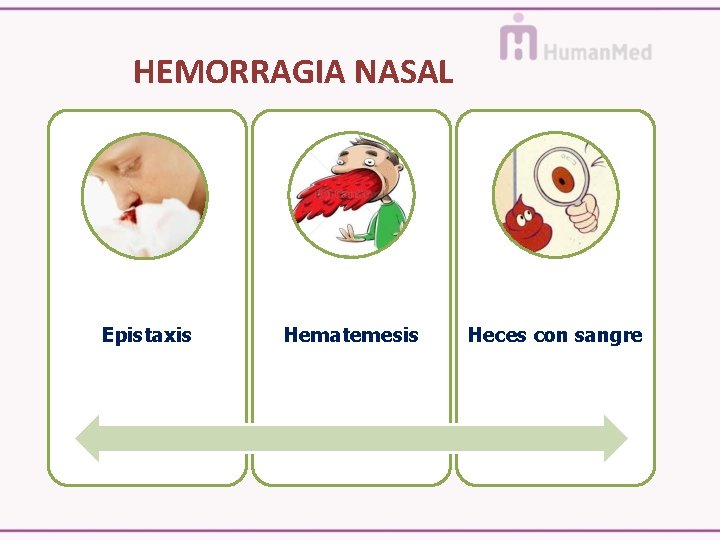 HumanMed

HEMORRAGIA NASAL

Epistaxis

Hematemesis

Heces con sangre